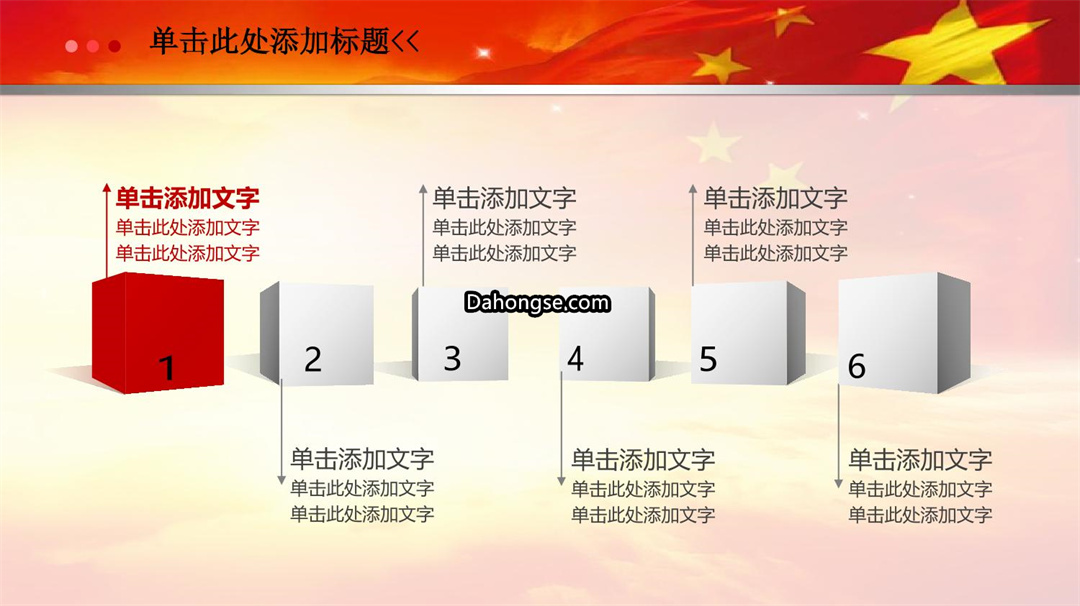 单击此处添加标题<<

单击添加文字
单击此处添加文字
单击此处添加文字

单击添加文字
单击此处添加文字
单击此处添加文字

单击添加文字
单击此处添加文字
单击此处添加文字

Dahongse.com

1

2

3

4

5

6

单击添加文字
单击此处添加文字
单击此处添加文字

单击添加文字
单击此处添加文字
单击此处添加文字

单击添加文字
单击此处添加文字
单击此处添加文字